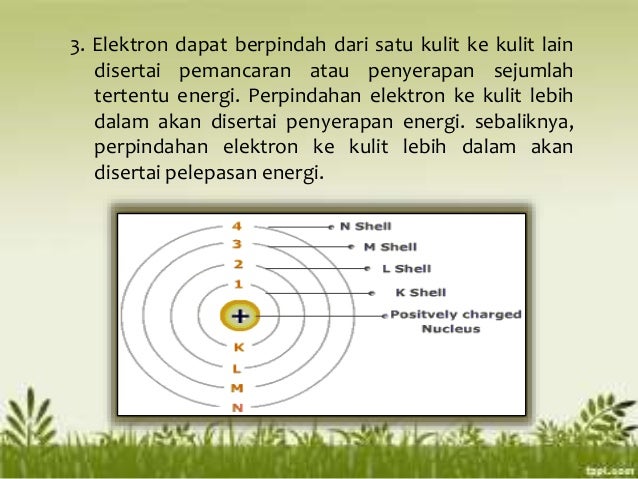 3. Elektron dapat berpindah dari satu kulit ke kulit lain disertai pemancaran atau penyerapan sejumlah tertentu energi. Perpindahan elektron ke kulit lebih dalam akan disertai penyerapan energi. sebaliknya, perpindahan elektron ke kulit lebih dalam akan disertai pelepasan energi.

4
3
2
1
+
K
L
M
N

N Shell
M Shell
L Shell
K Shell
Positvely charged Nucleus

tapi.com